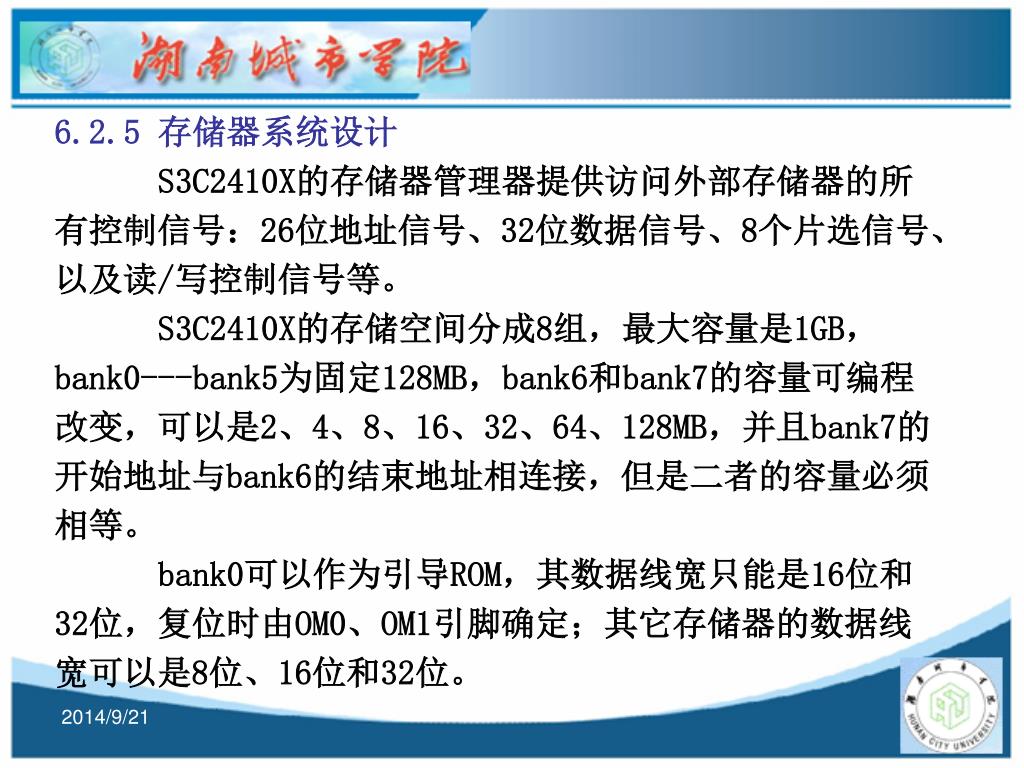 湖南城市学院

6.2.5 存储器系统设计

S3C2410X的存储器管理器提供访问外部存储器的所有控制信号：26位地址信号、32位数据信号、8个片选信号、以及读/写控制信号等。

S3C2410X的存储空间分成8组，最大容量是1GB，bank0---bank5为固定128MB，bank6和bank7的容量可编程改变，可以是2、4、8、16、32、64、128MB，并且bank7的开始地址与bank6的结束地址相连接，但是二者的容量必须相等。

bank0可以作为引导ROM，其数据线宽只能是16位和32位，复位时由OM0、OM1引脚确定；其它存储器的数据线宽可以是8位、16位和32位。

2014/9/21

HUNAN CITY UNIVERSITY